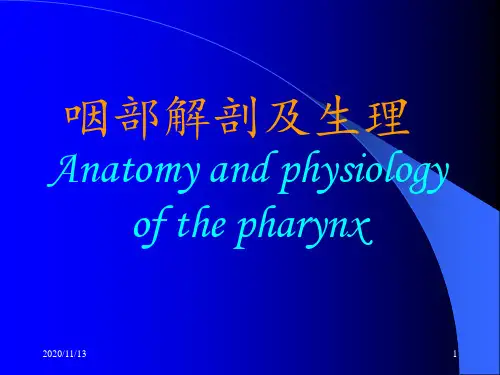 咽部解剖及生理
Anatomy and physiology of the pharynx

2020/11/13

1